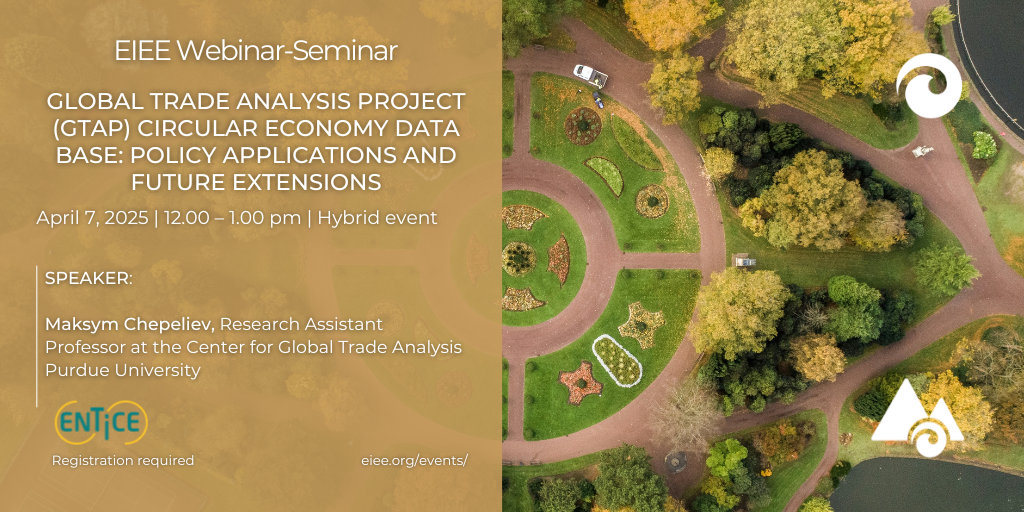 EIEE Webinar-Seminar

GLOBAL TRADE ANALYSIS PROJECT (GTAP) CIRCULAR ECONOMY DATA BASE: POLICY APPLICATIONS AND FUTURE EXTENSIONS

April 7, 2025 | 12.00 – 1.00 pm | Hybrid event

SPEAKER:

Maksym Chepeliev, Research Assistant Professor at the Center for Global Trade Analysis Purdue University

ENTICE

Registration required

eiee.org/events/